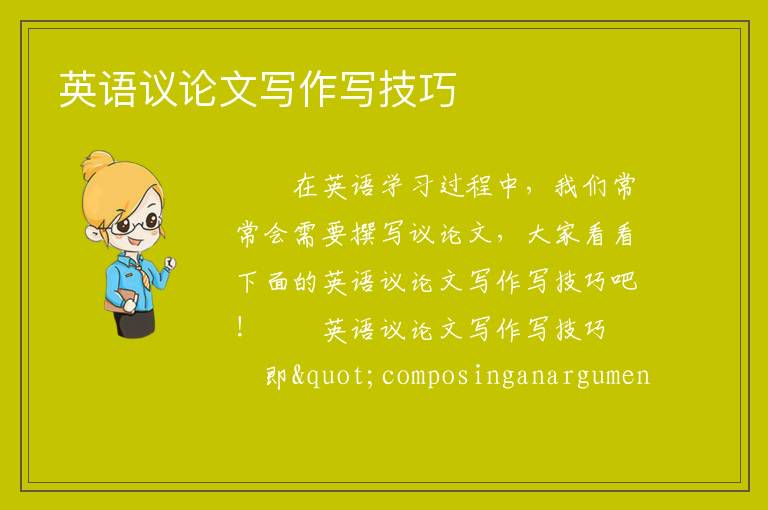 英语议论文写作写技巧

在英语学习过程中，我们常常会需要撰写议论文，大家看看下面的英语议论文写作写技巧吧！　　英语议论文写作写技巧即&quot;composinganargumen